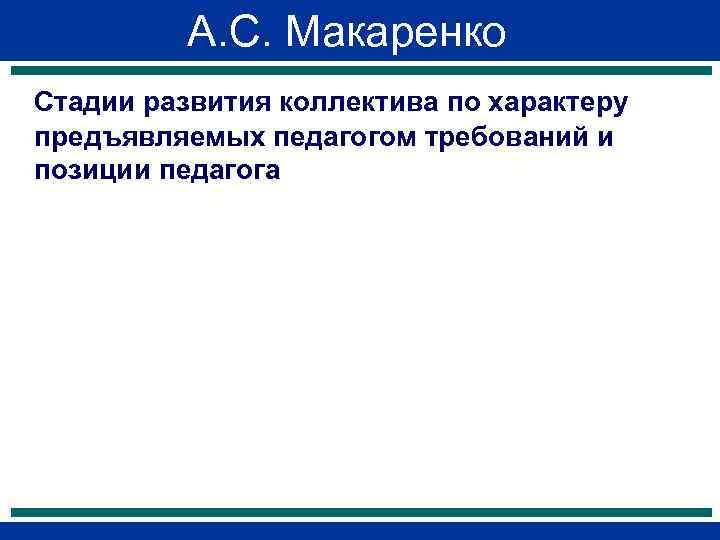 А.С. Макаренко

Стадии развития коллектива по характеру предъявляемых педагогом требований и позиции педагога